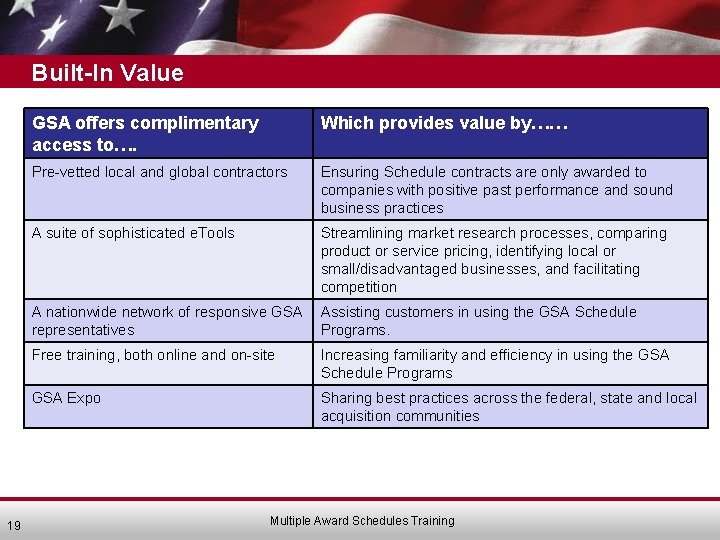 Built-In Value

| GSA offers complimentary access to…. | Which provides value by…… |
|---|---|
| Pre-vetted local and global contractors | Ensuring Schedule contracts are only awarded to companies with positive past performance and sound business practices |
| A suite of sophisticated eTools | Streamlining market research processes, comparing product or service pricing, identifying local or small/disadvantaged businesses, and facilitating competition |
| A nationwide network of responsive GSA representatives | Assisting customers in using the GSA Schedule Programs. |
| Free training, both online and on-site | Increasing familiarity and efficiency in using the GSA Schedule Programs |
| GSA Expo | Sharing best practices across the federal, state and local acquisition communities |

19

Multiple Award Schedules Training